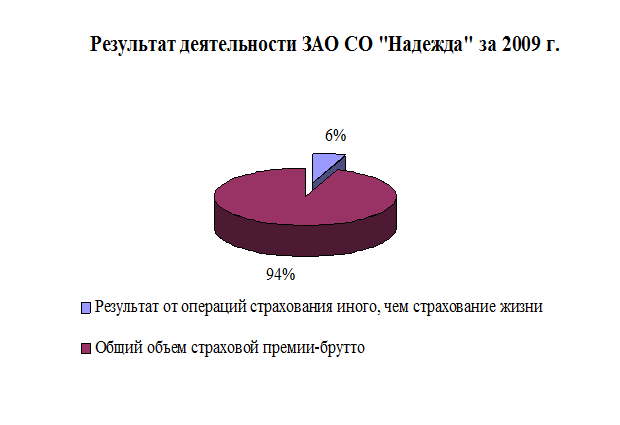 Результат деятельности ЗАО СО "Надежда" за 2009 г.

6%

94%

Результат от операций страхования иного, чем страхование жизни

Общий объем страховой премии-брутто